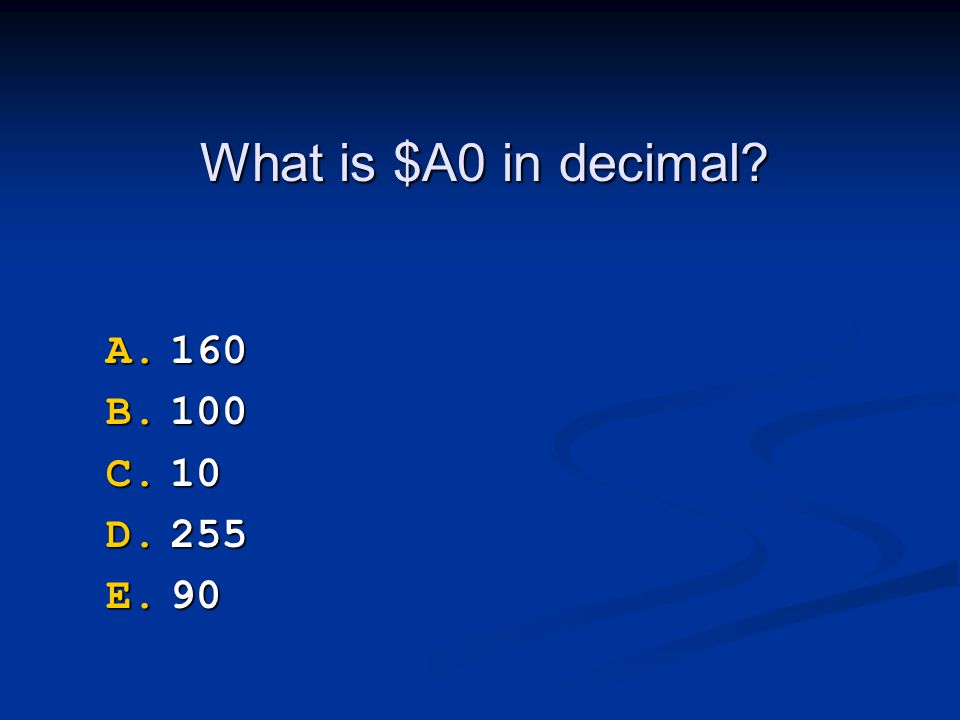 What is \$A0 in decimal?

A. 160
B. 100
C. 10
D. 255
E. 90